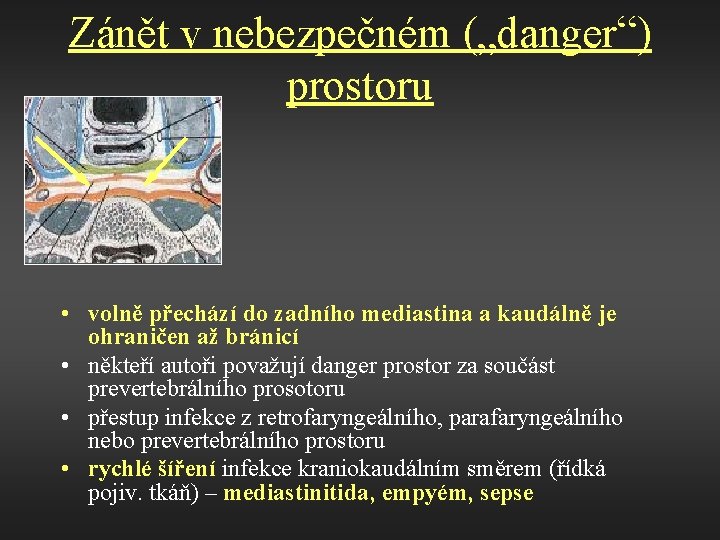 Zánět v nebezpečném („danger“) prostoru

• volně přechází do zadního mediastina a kaudálně je ohraničen až bránicí
• někteří autoři považují danger prostor za součást prevertebrálního prosotoru
• přestup infekce z retrofaryngeálního, parafaryngeálního nebo prevertebrálního prostoru
• rychlé šíření infekce kraniokaudálním směrem (řídká pojiv. tkáň) – mediastinitida, empyém, sepse